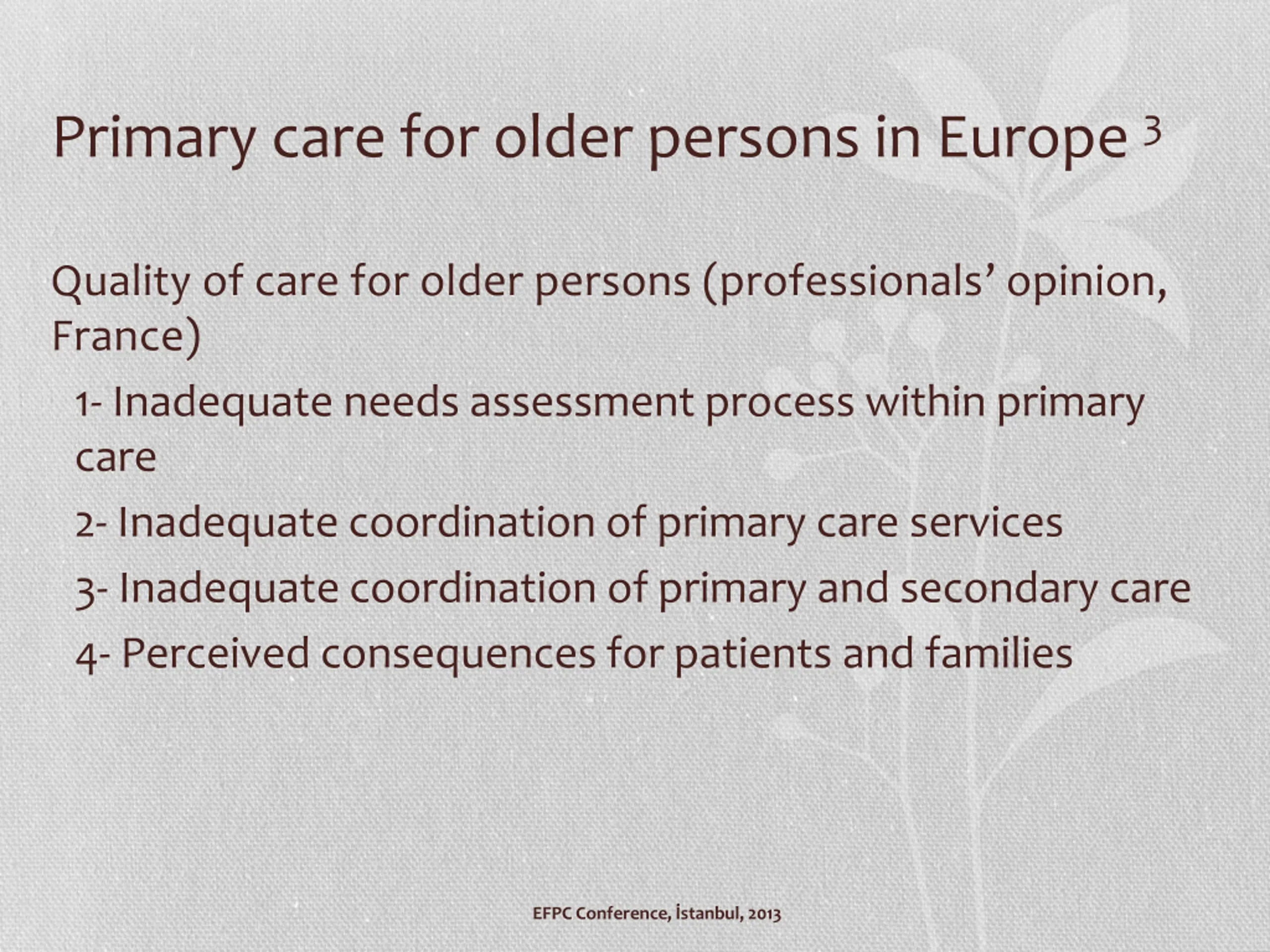 Primary care for older persons in Europe $^3$

Quality of care for older persons (professionals’ opinion, France)

1- Inadequate needs assessment process within primary care

2- Inadequate coordination of primary care services

3- Inadequate coordination of primary and secondary care

4- Perceived consequences for patients and families

EFPC Conference, İstanbul, 2013